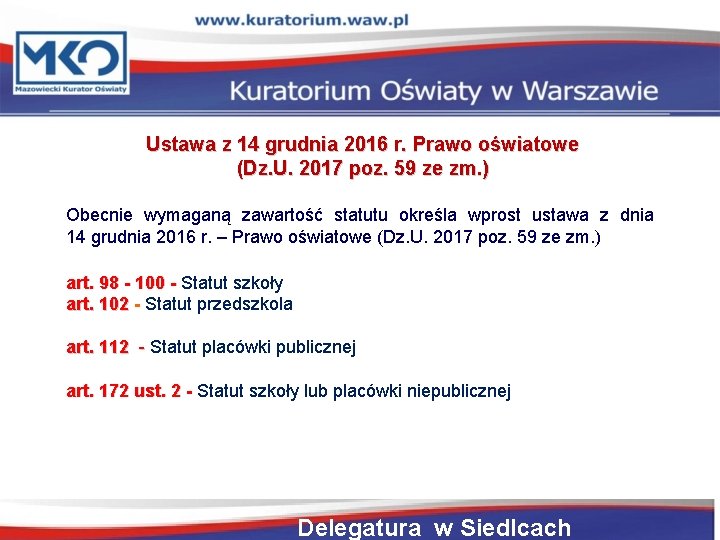 www.kuratorium.waw.pl

MKO
Mazowiecki Kurator Oświaty

Kuratorium Oświaty w Warszawie

Ustawa z 14 grudnia 2016 r. Prawo oświatowe
(Dz.U. 2017 poz. 59 ze zm.)

Obecnie wymaganą zawartość statutu określa wprost ustawa z dnia 14 grudnia 2016 r. – Prawo oświatowe (Dz.U. 2017 poz. 59 ze zm.)

art. 98 - 100 - Statut szkoły
art. 102 - Statut przedszkola

art. 112 - Statut placówki publicznej

art. 172 ust. 2 - Statut szkoły lub placówki niepublicznej

Delegatura w Siedlcach